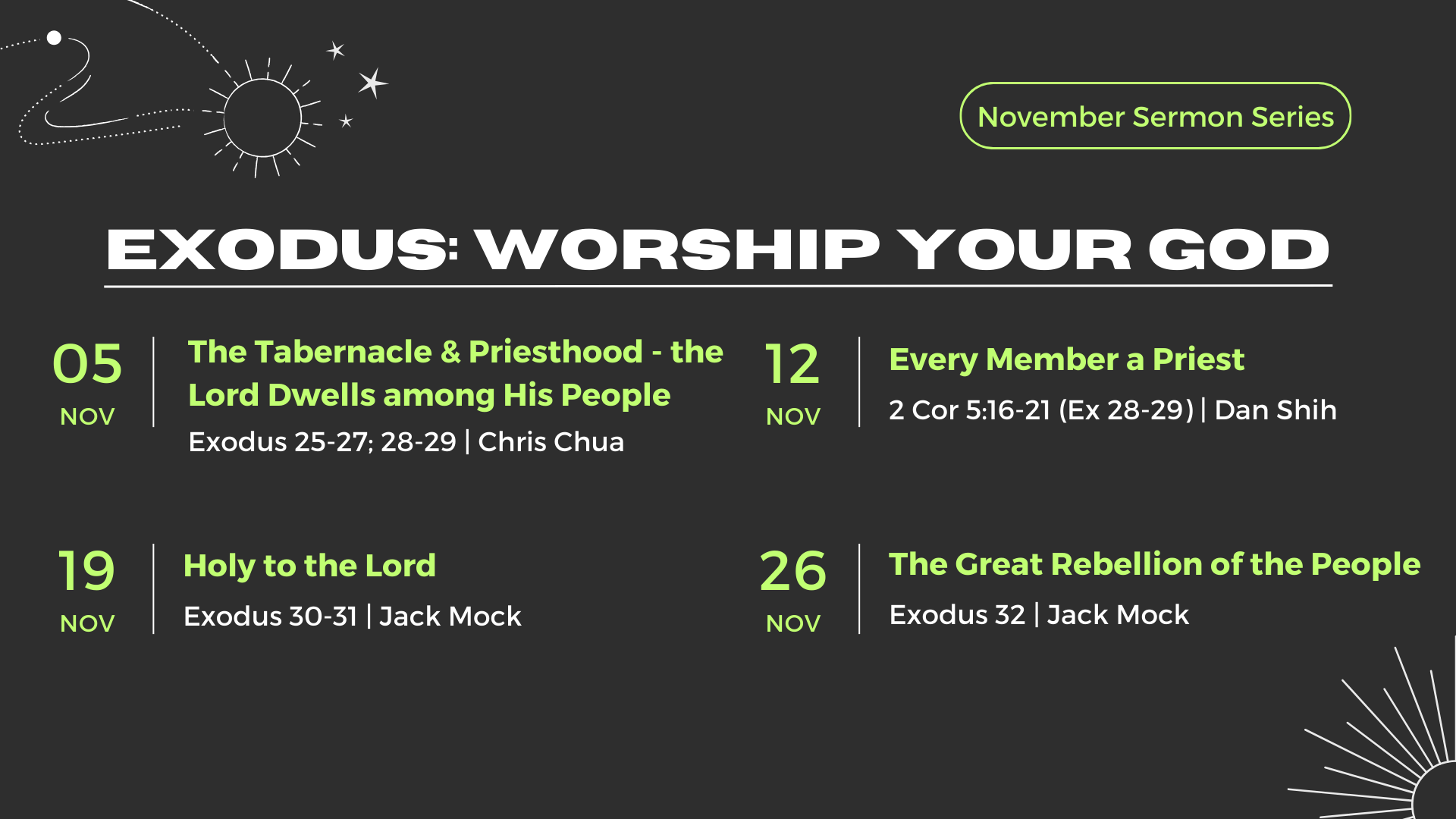 November Sermon Series

EXODUS: WORSHIP YOUR GOD

05
NOV

The Tabernacle & Priesthood - the Lord Dwells among His People
Exodus 25-27; 28-29 | Chris Chua

12
NOV

Every Member a Priest
2 Cor 5:16-21 (Ex 28-29) | Dan Shih

19
NOV

Holy to the Lord
Exodus 30-31 | Jack Mock

26
NOV

The Great Rebellion of the People
Exodus 32 | Jack Mock